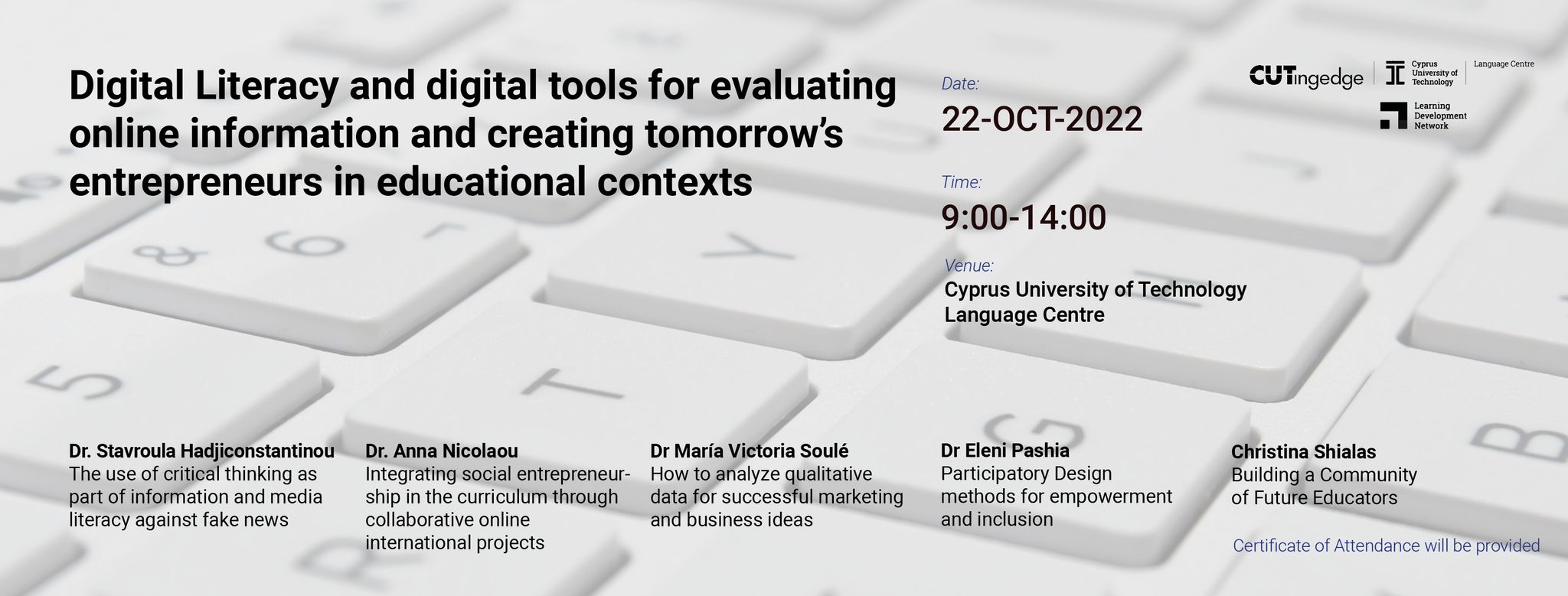 Digital Literacy and digital tools for evaluating online information and creating tomorrow's entrepreneurs in educational contexts

Date:
22-OCT-2022

Time:
9:00-14:00

Venue:
Cyprus University of Technology
Language Centre

CUTingedge
Cyprus University of Technology
Language Centre
Learning Development Network

Dr. Stavroula Hadjiconstantinou
The use of critical thinking as part of information and media literacy against fake news

Dr. Anna Nicolaou
Integrating social entrepreneurship in the curriculum through collaborative online international projects

Dr María Victoria Soulé
How to analyze qualitative data for successful marketing and business ideas

Dr Eleni Pashia
Participatory Design methods for empowerment and inclusion

Christina Shialas
Building a Community of Future Educators

Certificate of Attendance will be provided